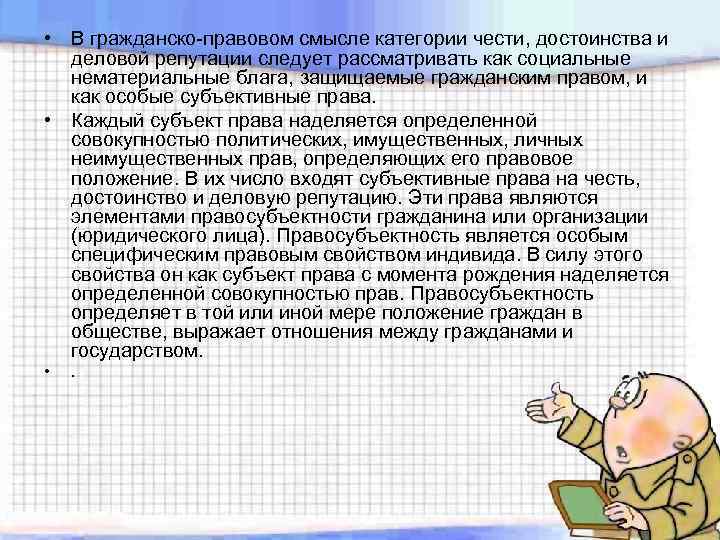 • В гражданско-правовом смысле категории чести, достоинства и деловой репутации следует рассматривать как социальные нематериальные блага, защищаемые гражданским правом, и как особые субъективные права.

• Каждый субъект права наделяется определенной совокупностью политических, имущественных, личных неимущественных прав, определяющих его правовое положение. В их число входят субъективные права на честь, достоинство и деловую репутацию. Эти права являются элементами правосубъектности гражданина или организации (юридического лица). Правосубъектность является особым специфическим правовым свойством индивида. В силу этого свойства он как субъект права с момента рождения наделяется определенной совокупностью прав. Правосубъектность определяет в той или иной мере положение граждан в обществе, выражает отношения между гражданами и государством.

• .